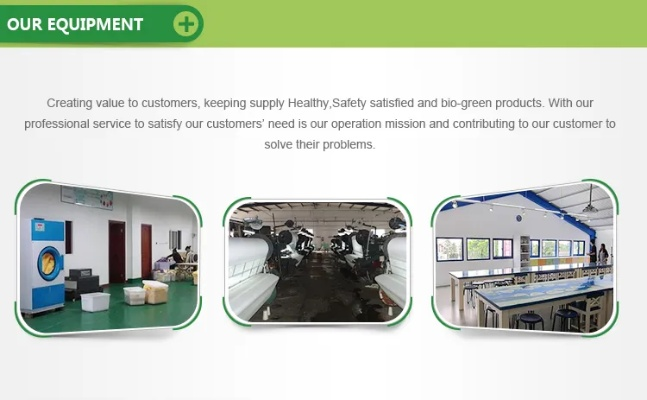 OUR EQUIPMENT

Creating value to customers, keeping supply Healthy,Safety satisfied and bio-green products. With our professional service to satisfy our customers' need is our operation mission and contributing to our customer to solve their problems.